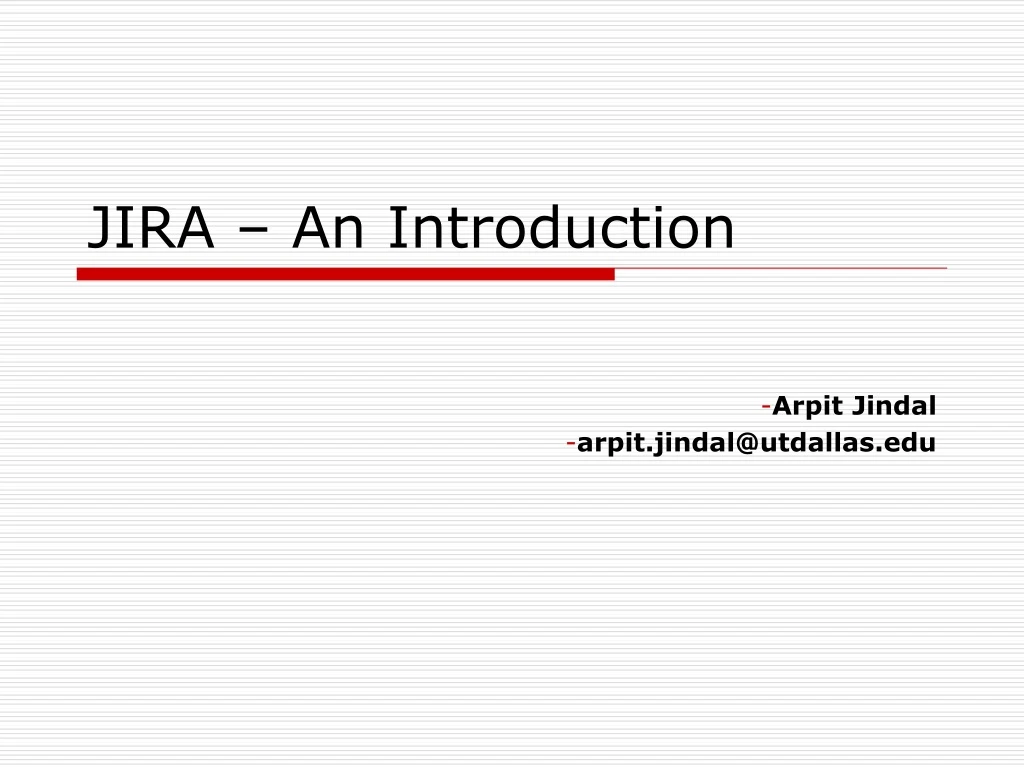 JIRA – An Introduction

-Arpit Jindal
-arpit.jindal@utdallas.edu